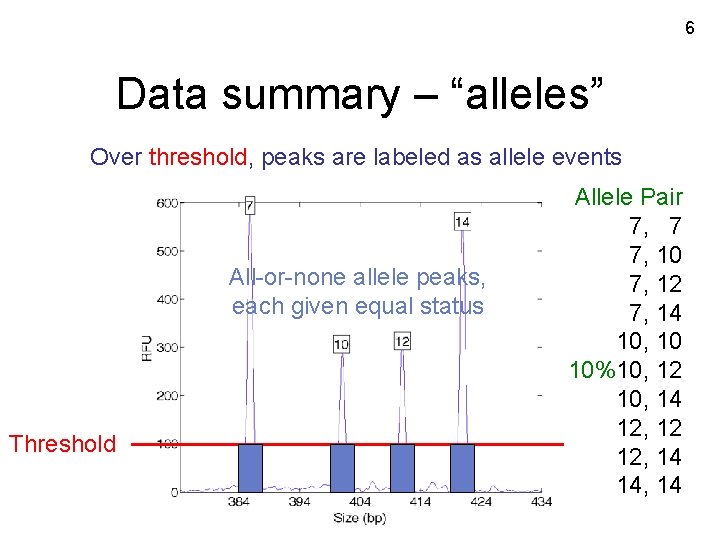 6

Data summary – “alleles”

Over threshold, peaks are labeled as allele events

600
500
400
300
200
100
0
RFU

7
10
12
14

All-or-none allele peaks, each given equal status

Threshold

384 394 404 414 424 434
Size (bp)

Allele Pair
7, 7
7, 10
7, 12
7, 14
10, 10
10% 10, 12
10, 14
12, 12
12, 14
14, 14